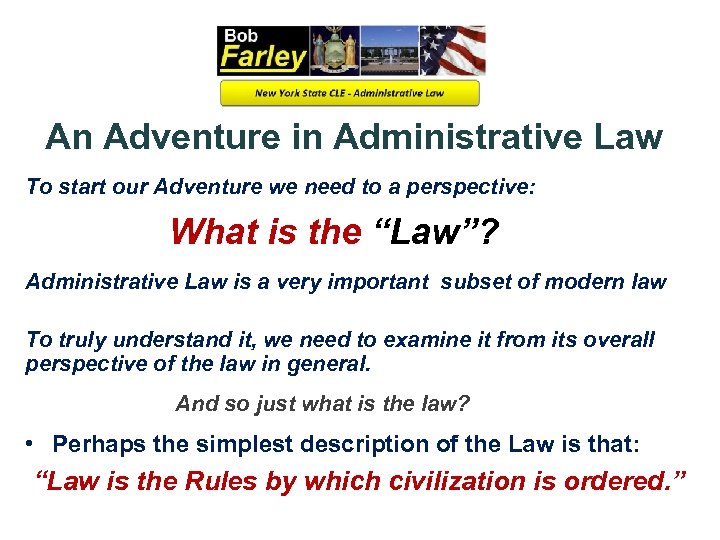 Bob Farley

New York State CLE - Administrative Law

An Adventure in Administrative Law

To start our Adventure we need to a perspective:

What is the “Law”?

Administrative Law is a very important subset of modern law

To truly understand it, we need to examine it from its overall perspective of the law in general.

And so just what is the law?

• Perhaps the simplest description of the Law is that:

“Law is the Rules by which civilization is ordered.”